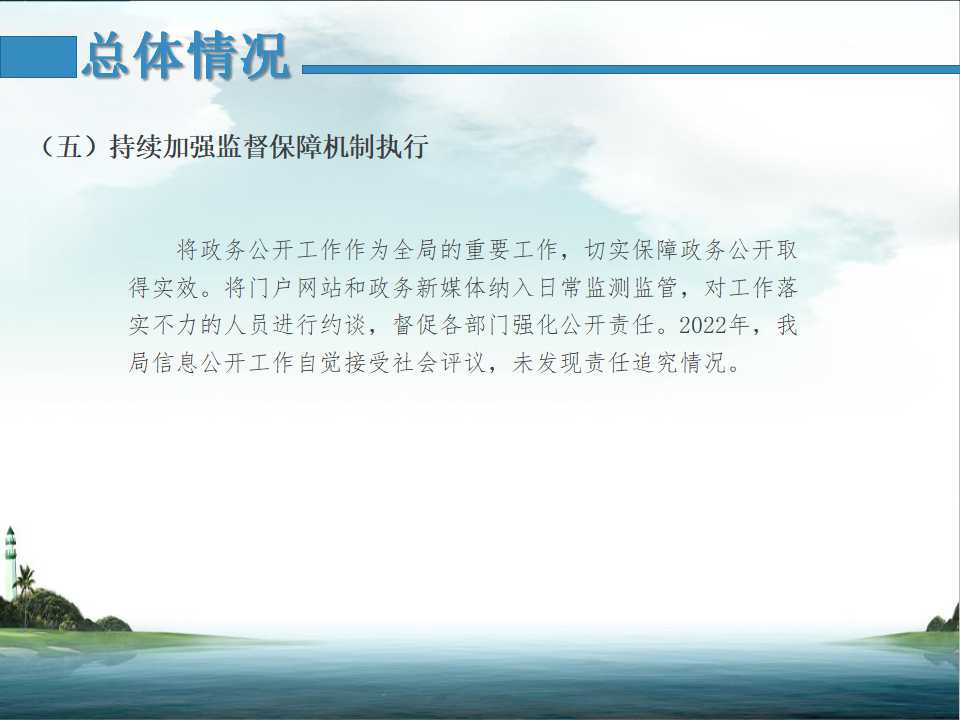 总体情况

（五）持续加强监督保障机制执行

将政务公开工作作为全局的重要工作，切实保障政务公开取得实效。将门户网站和政务新媒体纳入日常监测监管，对工作落实不力的人员进行约谈，督促各部门强化公开责任。2022年，我局信息公开工作自觉接受社会评议，未发现责任追究情况。